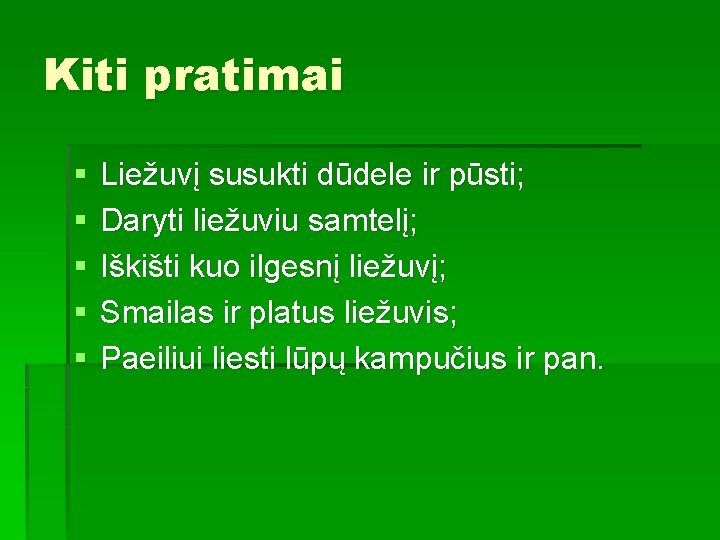 Kiti pratimai

- Liežuvį susukti dūdele ir pūsti;
- Daryti liežuviu samtelį;
- Iškišti kuo ilgesnį liežuvį;
- Smailas ir platus liežuvis;
- Paeiliui liesti lūpų kampučius ir pan.